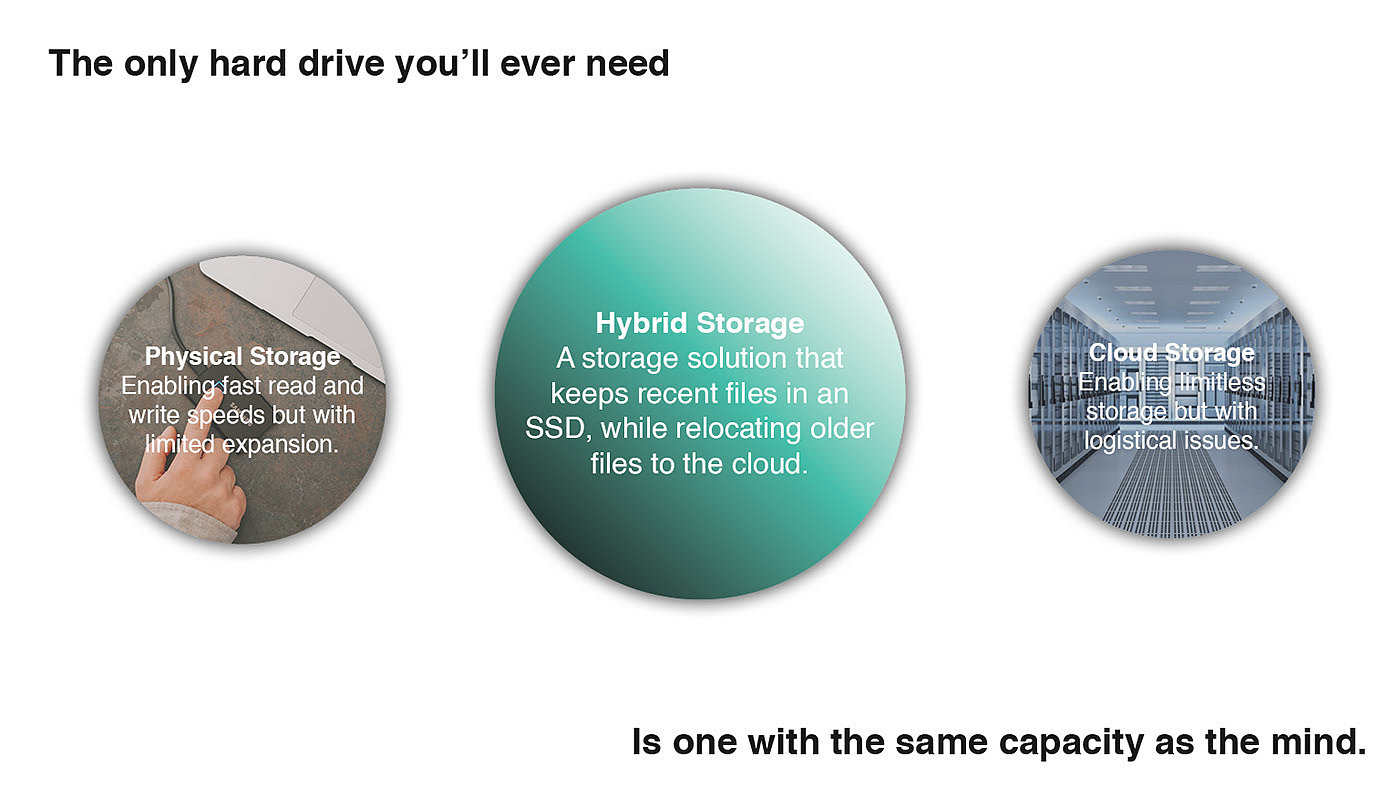 The only hard drive you'll ever need

Physical Storage
Enabling fast read and write speeds but with limited expansion.

Hybrid Storage
A storage solution that keeps recent files in an SSD, while relocating older files to the cloud.

Cloud Storage
Enabling limitless storage but with logistical issues.

Is one with the same capacity as the mind.